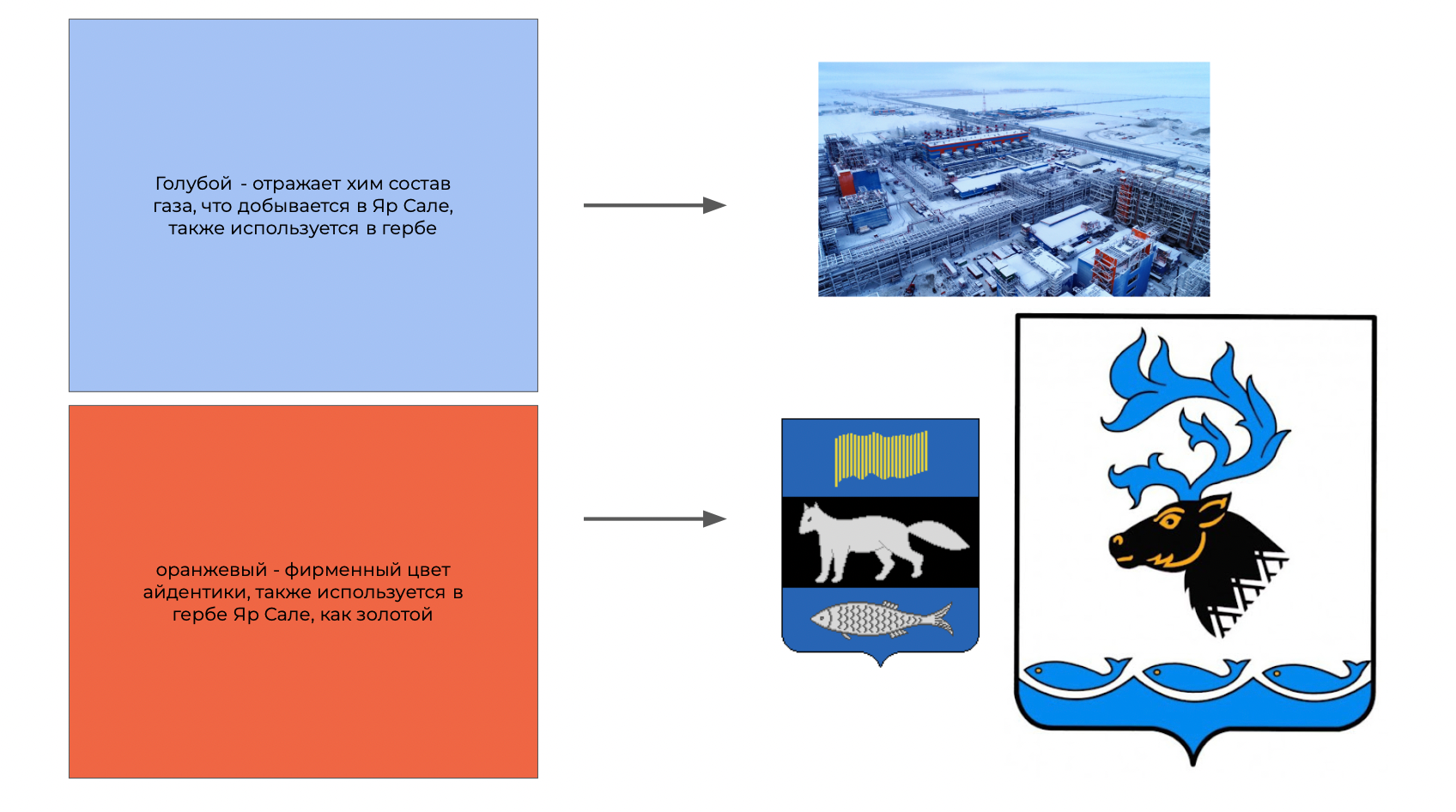 Голубой - отражает хим состав газа, что добывается в Яр Сале, также используется в гербе

оранжевый - фирменный цвет айдентики, также используется в гербе Яр Сале, как золотой